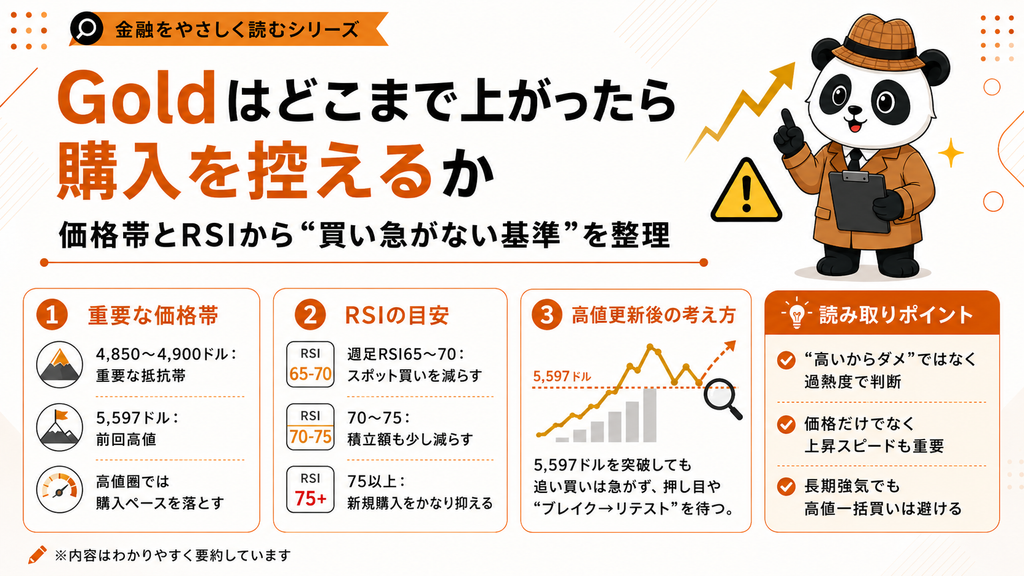 金融をやさしく読むシリーズ

Goldはどこまで上がったら購入を控えるか

価格帯とRSIから“買い急がない基準”を整理

1 重要な価格帯

4,850～4,900ドル：重要な抵抗帯

5,597ドル：前回高値

高値圏では購入ペースを落とす

2 RSIの目安

RSI 65-70
週足RSI65～70：スポット買いを減らす

RSI 70-75
70～75：積立額も少し減らす

RSI 75+
75以上：新規購入をかなり抑える

3 高値更新後の考え方

5,597ドル

5,597ドルを突破しても追い買いは急がず、押し目や“ブレイク→リテスト”を待つ。

読み取りポイント

“高いからダメ”ではなく過熱度で判断

価格だけでなく上昇スピードも重要

長期強気でも高値一括買いは避ける

※内容はわかりやすく要約しています